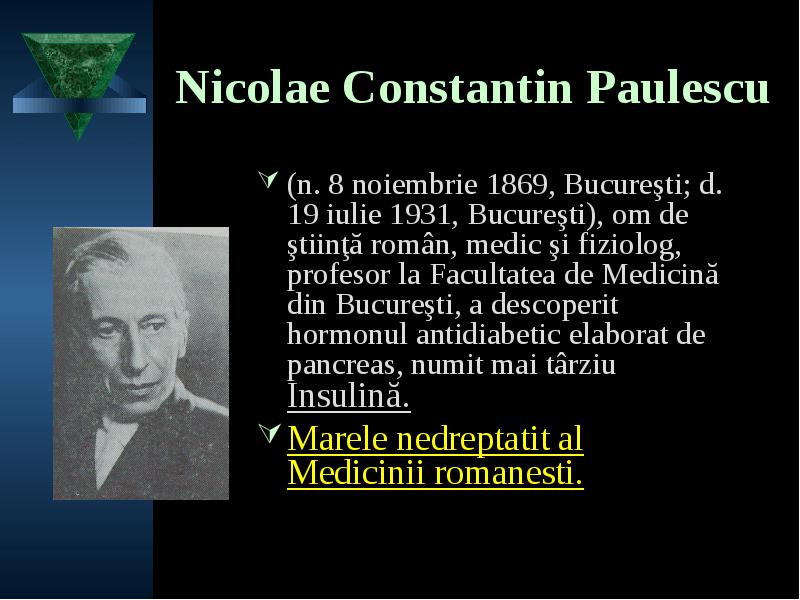 Nicolae Constantin Paulescu

(n. 8 noiembrie 1869, Bucureşti; d. 19 iulie 1931, Bucureşti), om de ştiinţă român, medic şi fiziolog, profesor la Facultatea de Medicină din Bucureşti, a descoperit hormonul antidiabetic elaborat de pancreas, numit mai târziu Insulină.

Marele nedreptatit al Medicinii romanesti.